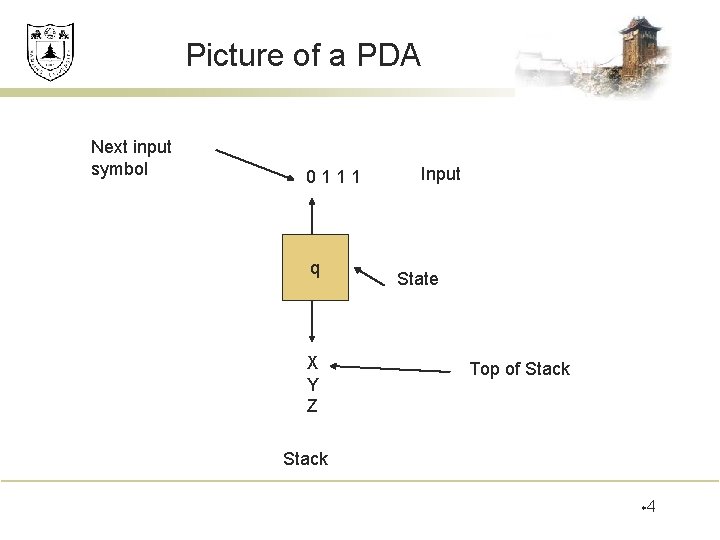 Picture of a PDA

Next input symbol

0 1 1 1

Input

q

State

X
Y
Z

Top of Stack

Stack

4